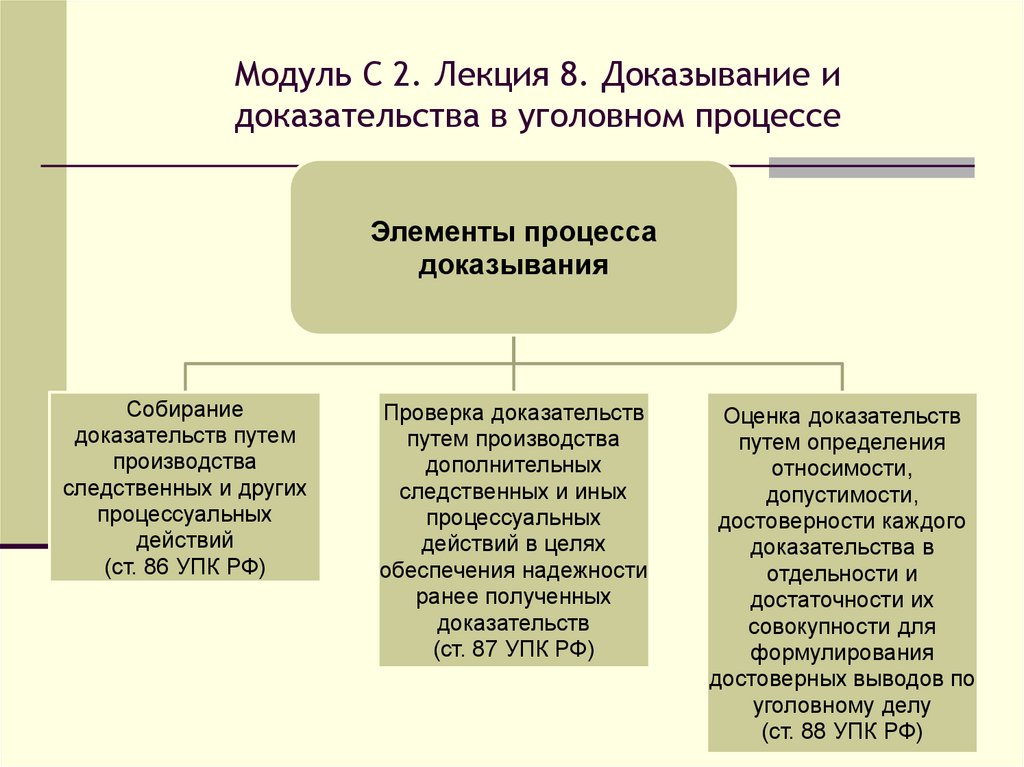 Модуль С 2. Лекция 8. Доказывание и доказательства в уголовном процессе

Элементы процесса доказывания

Собирание доказательств путем производства следственных и других процессуальных действий (ст. 86 УПК РФ)

Проверка доказательств путем производства дополнительных следственных и иных процессуальных действий в целях обеспечения надежности ранее полученных доказательств (ст. 87 УПК РФ)

Оценка доказательств путем определения относимости, допустимости, достоверности каждого доказательства в отдельности и достаточности их совокупности для формулирования достоверных выводов по уголовному делу (ст. 88 УПК РФ)